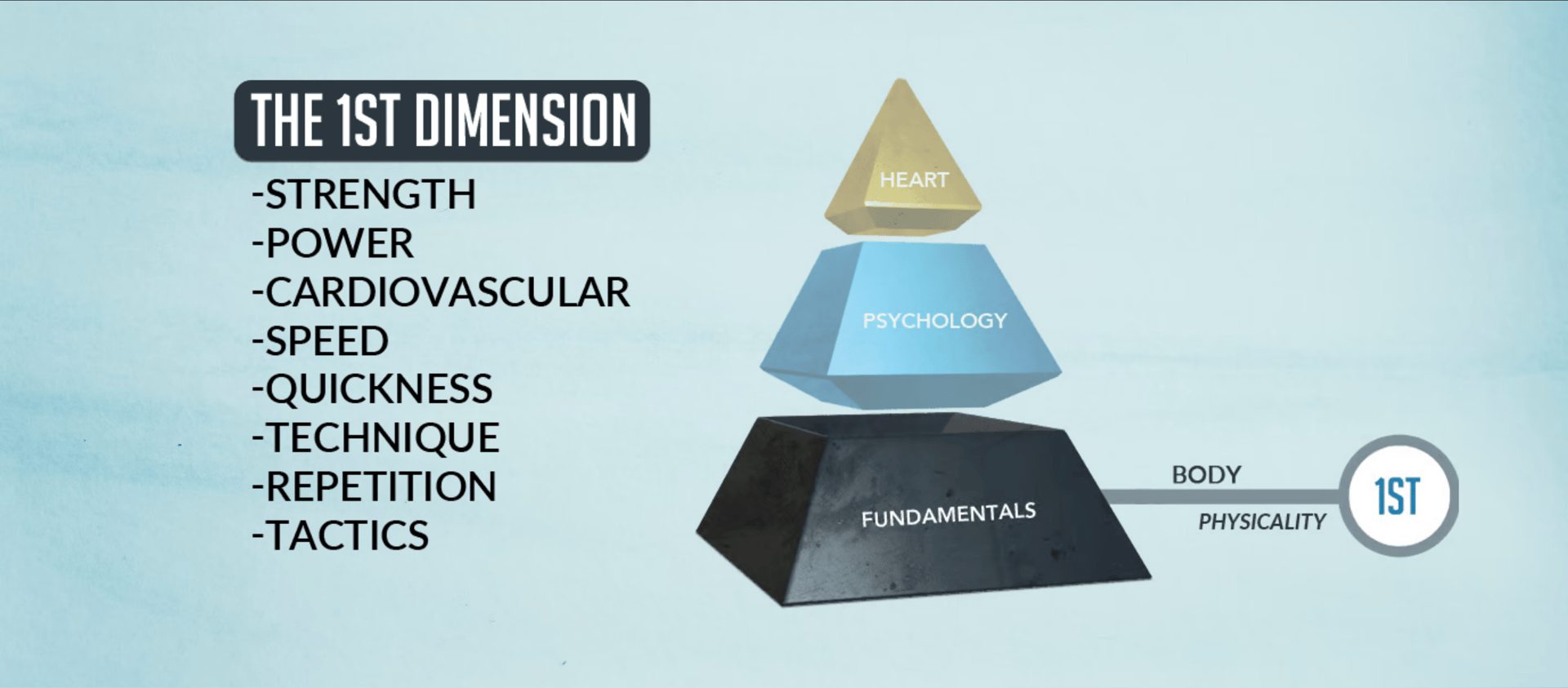 THE 1ST DIMENSION

-STRENGTH
-POWER
-CARDIOVASCULAR
-SPEED
-QUICKNESS
-TECHNIQUE
-REPETITION
-TACTICS

HEART
PSYCHOLOGY
FUNDAMENTALS
BODY
PHYSICALITY
1ST